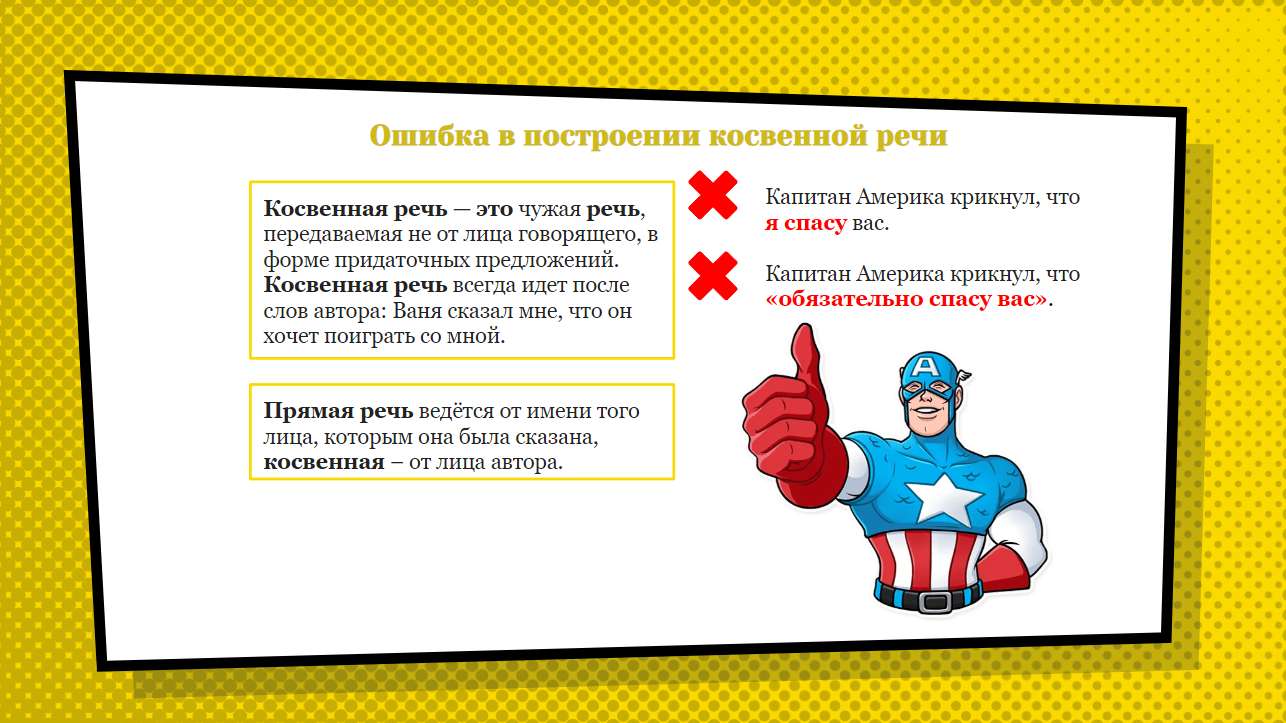 Ошибка в построении косвенной речи

Косвенная речь — это чужая речь, передаваемая не от лица говорящего, в форме придаточных предложений. Косвенная речь всегда идет после слов автора: Ваня сказал мне, что он хочет поиграть со мной.

Прямая речь ведётся от имени того лица, которым она была сказана, косвенная – от лица автора.

Капитан Америка крикнул, что я спасу вас.

Капитан Америка крикнул, что «обязательно спасу вас».

A